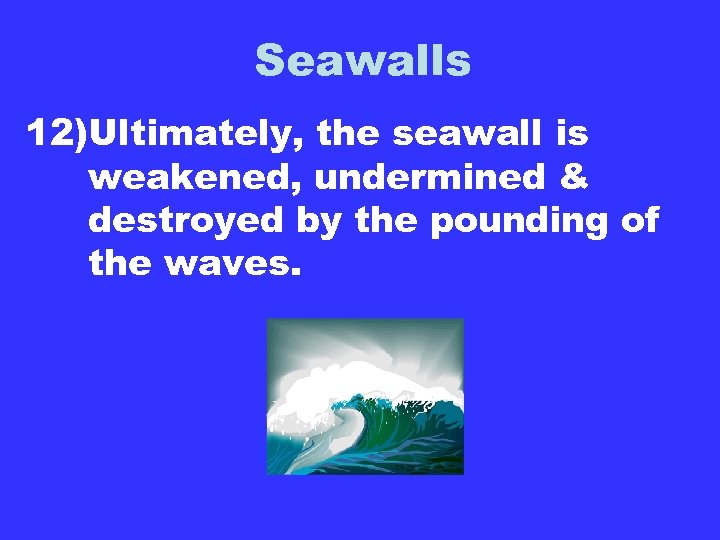 Seawalls

12)Ultimately, the seawall is weakened, undermined & destroyed by the pounding of the waves.